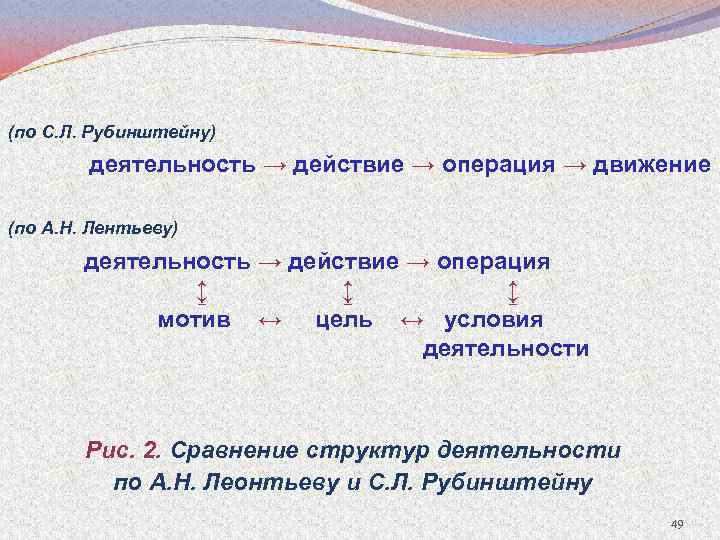 (по С.Л. Рубинштейну)

деятельность → действие → операция → движение

(по А.Н. Лентьеву)

деятельность → действие → операция

↕ ↕ ↕

мотив ↔ цель ↔ условия деятельности

Рис. 2. Сравнение структур деятельности по А.Н. Леонтьеву и С.Л. Рубинштейну

49